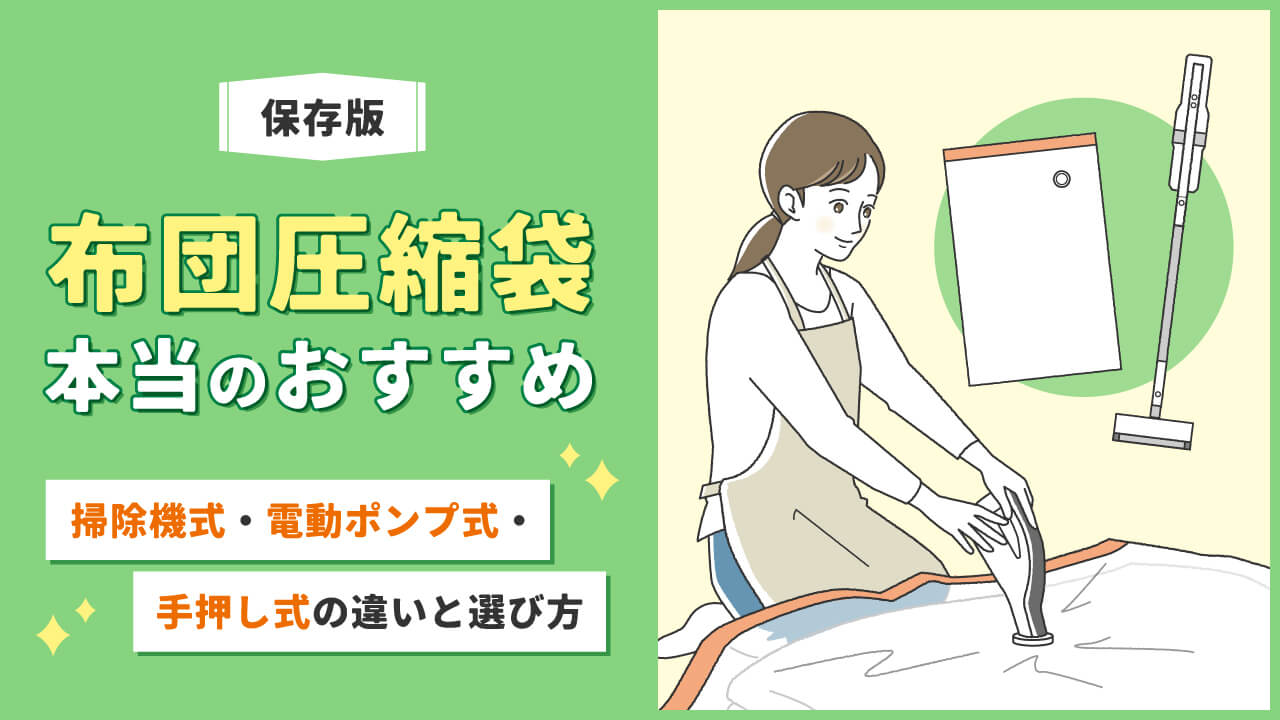 保存版

布団圧縮袋
本当のおすすめ

掃除機式・電動ポンプ式・
手押し式の違いと選び方